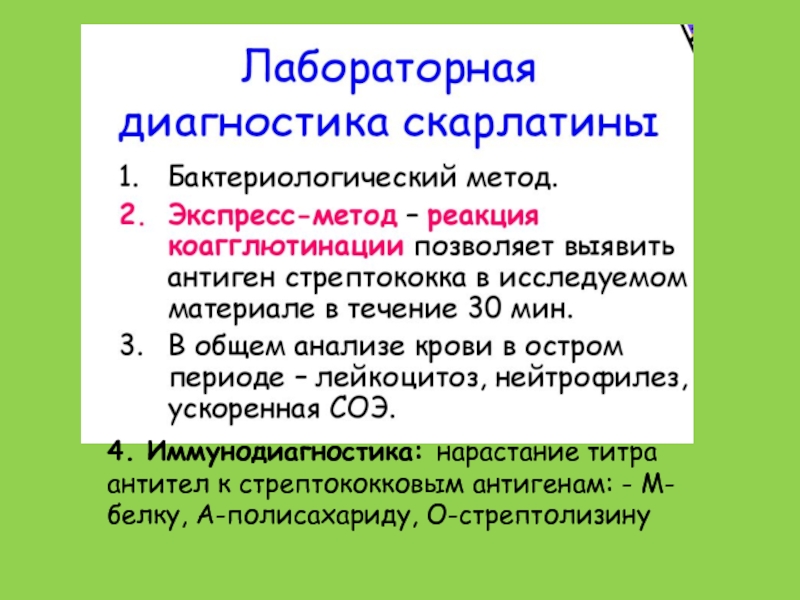 Лабораторная диагностика скарлатины

1. Бактериологический метод.
2. Экспресс-метод – реакция коагглютинации позволяет выявить антиген стрептококка в исследуемом материале в течение 30 мин.
3. В общем анализе крови в остром периоде – лейкоцитоз, нейтрофилез, ускоренная СОЭ.

4. Иммунодиагностика: нарастание титра антител к стрептококковым антигенам: - М-белку, А-полисахариду, О-стрептолизину